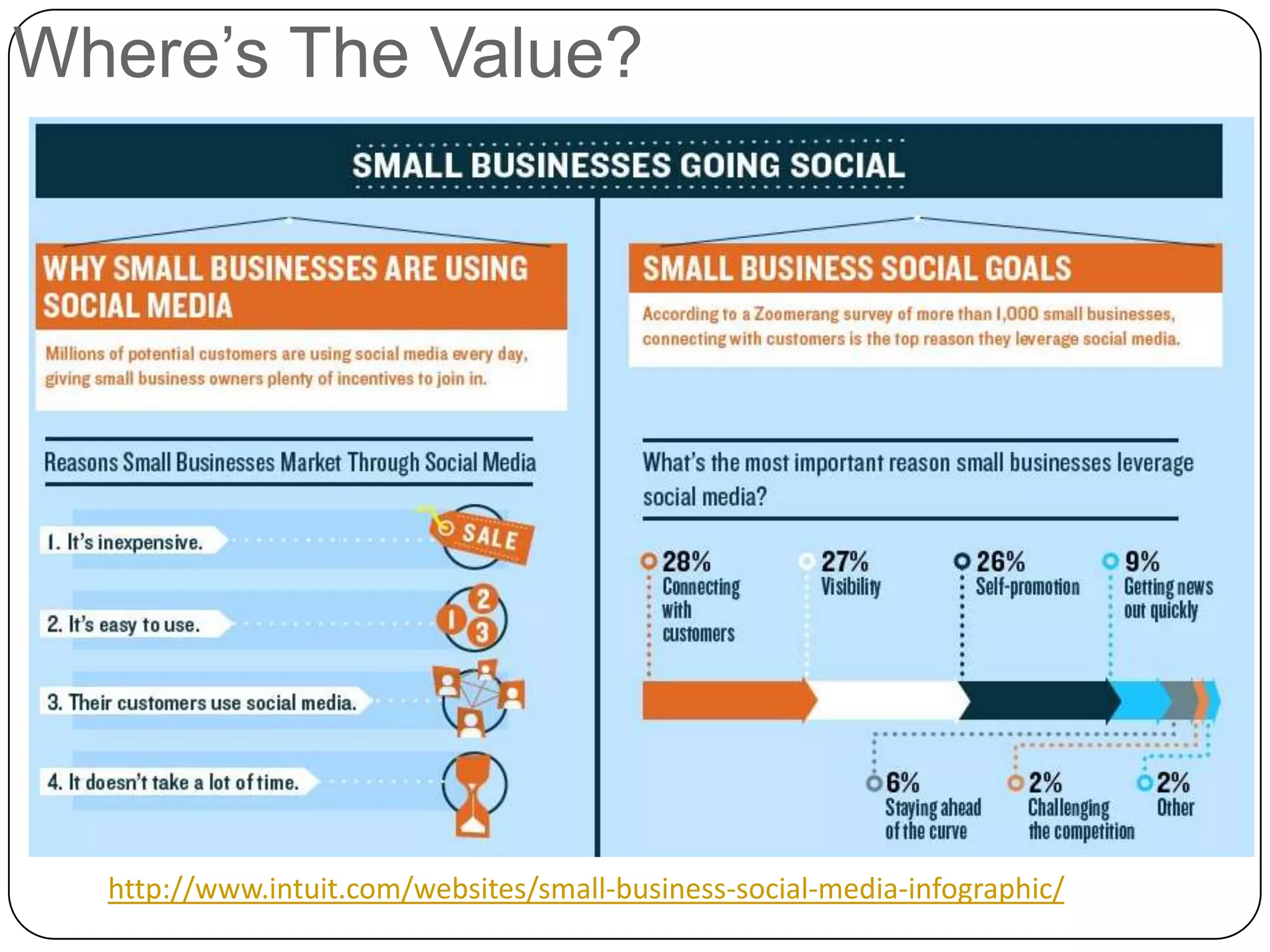 Where's The Value?

SMALL BUSINESSES GOING SOCIAL

WHY SMALL BUSINESSES ARE USING SOCIAL MEDIA

Millions of potential customers are using social media every day, giving small business owners plenty of incentives to join in.

Reasons Small Businesses Market Through Social Media

1. It's inexpensive.

SALE

2. It's easy to use.

1 2 3

3. Their customers use social media.

4. It doesn't take a lot of time.

SMALL BUSINESS SOCIAL GOALS

According to a Zoomerang survey of more than 1,000 small businesses, connecting with customers is the top reason they leverage social media.

What's the most important reason small businesses leverage social media?

28% Connecting with customers

27% Visibility

26% Self-promotion

9% Getting news out quickly

6% Staying ahead of the curve

2% Challenging the competition

2% Other

http://www.intuit.com/websites/small-business-social-media-infographic/